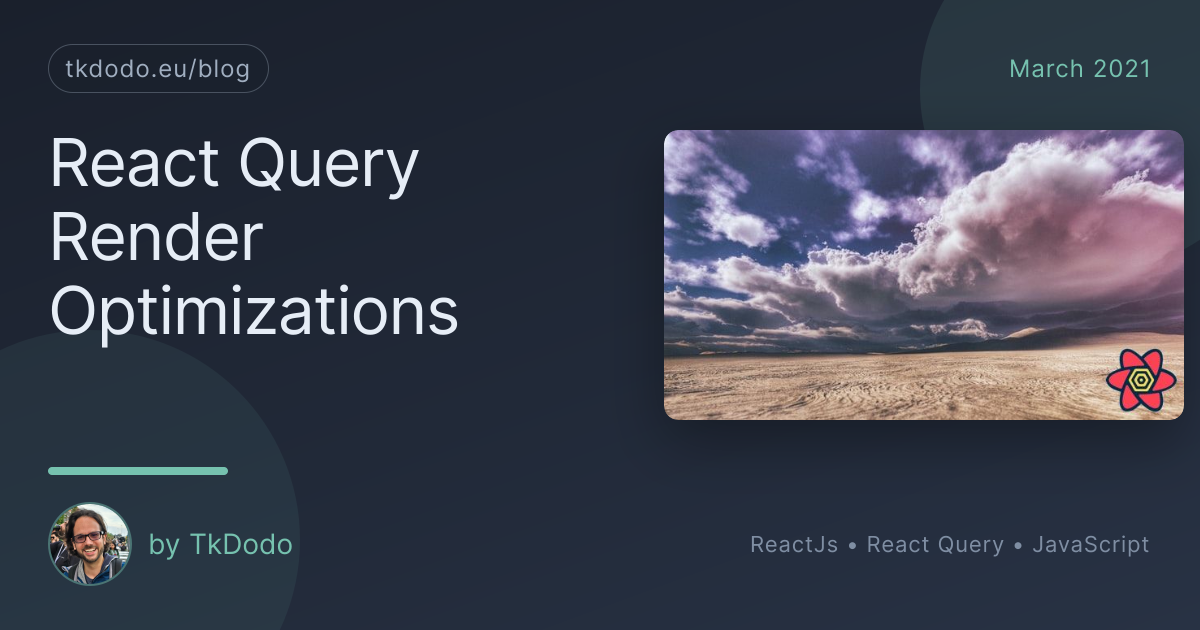 tkdodo.eu/blog

March 2021

React Query Render Optimizations

by TkDodo

ReactJs • React Query • JavaScript